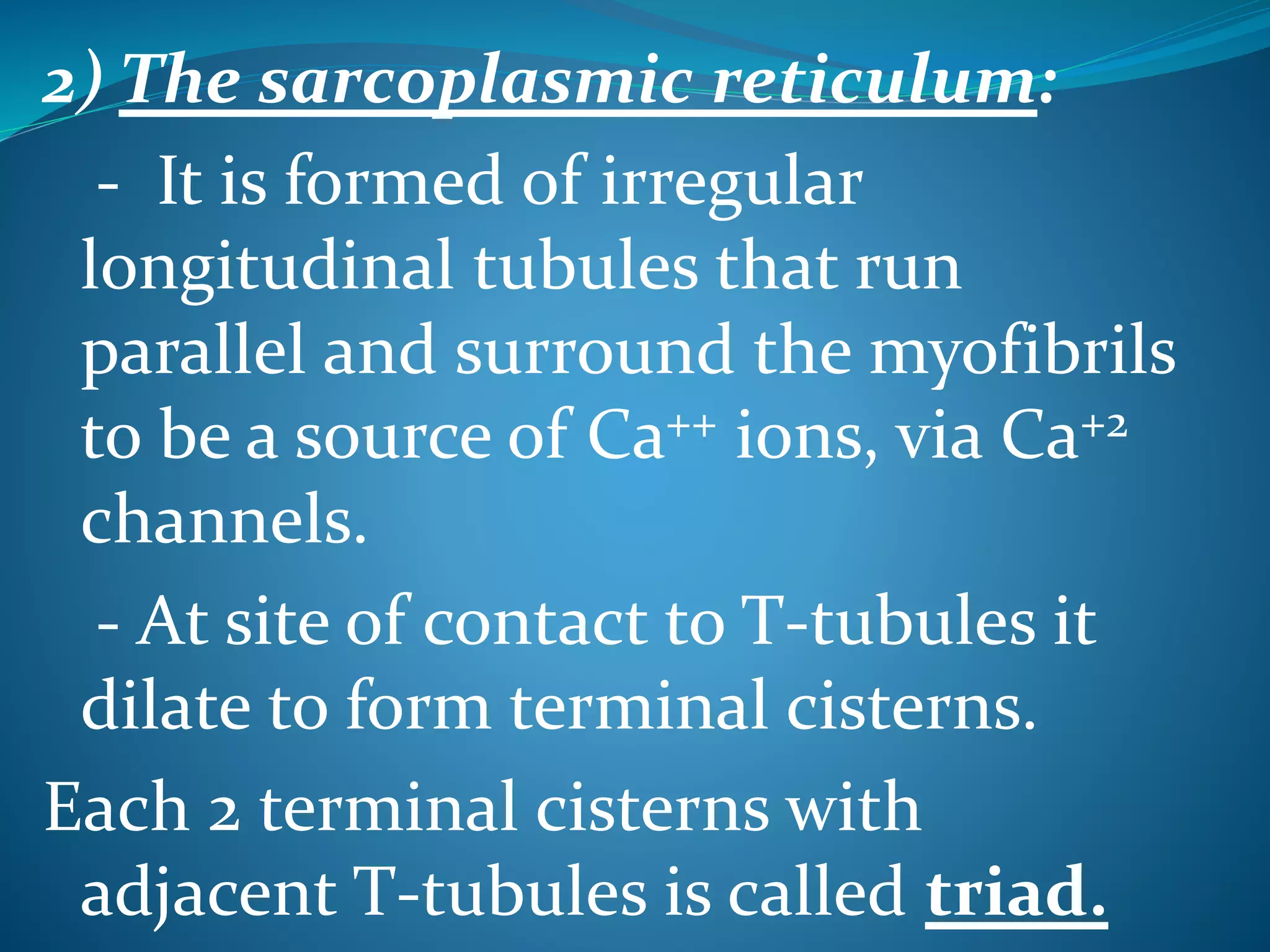 2) The sarcoplasmic reticulum:

- It is formed of irregular longitudinal tubules that run parallel and surround the myofibrils to be a source of $Ca^{++}$ ions, via $Ca^{+2}$ channels.

- At site of contact to T-tubules it dilate to form terminal cisterns.

Each 2 terminal cisterns with adjacent T-tubules is called triad.